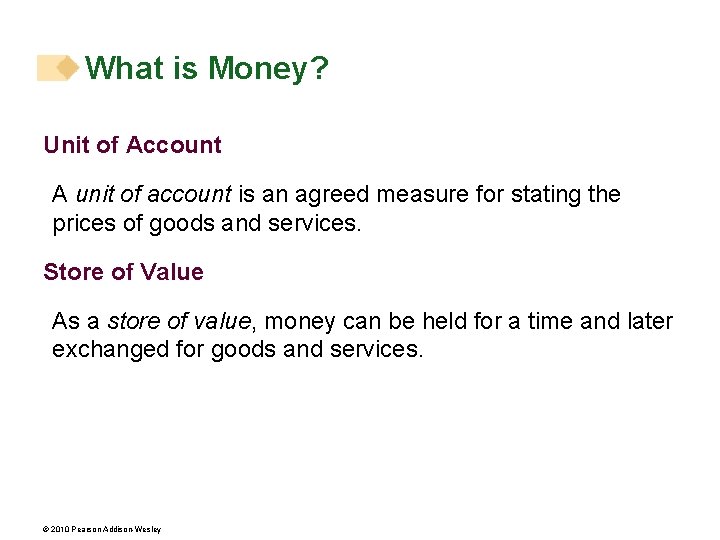 What is Money?

Unit of Account

A unit of account is an agreed measure for stating the prices of goods and services.

Store of Value

As a store of value, money can be held for a time and later exchanged for goods and services.

© 2010 Pearson Addison Wesley